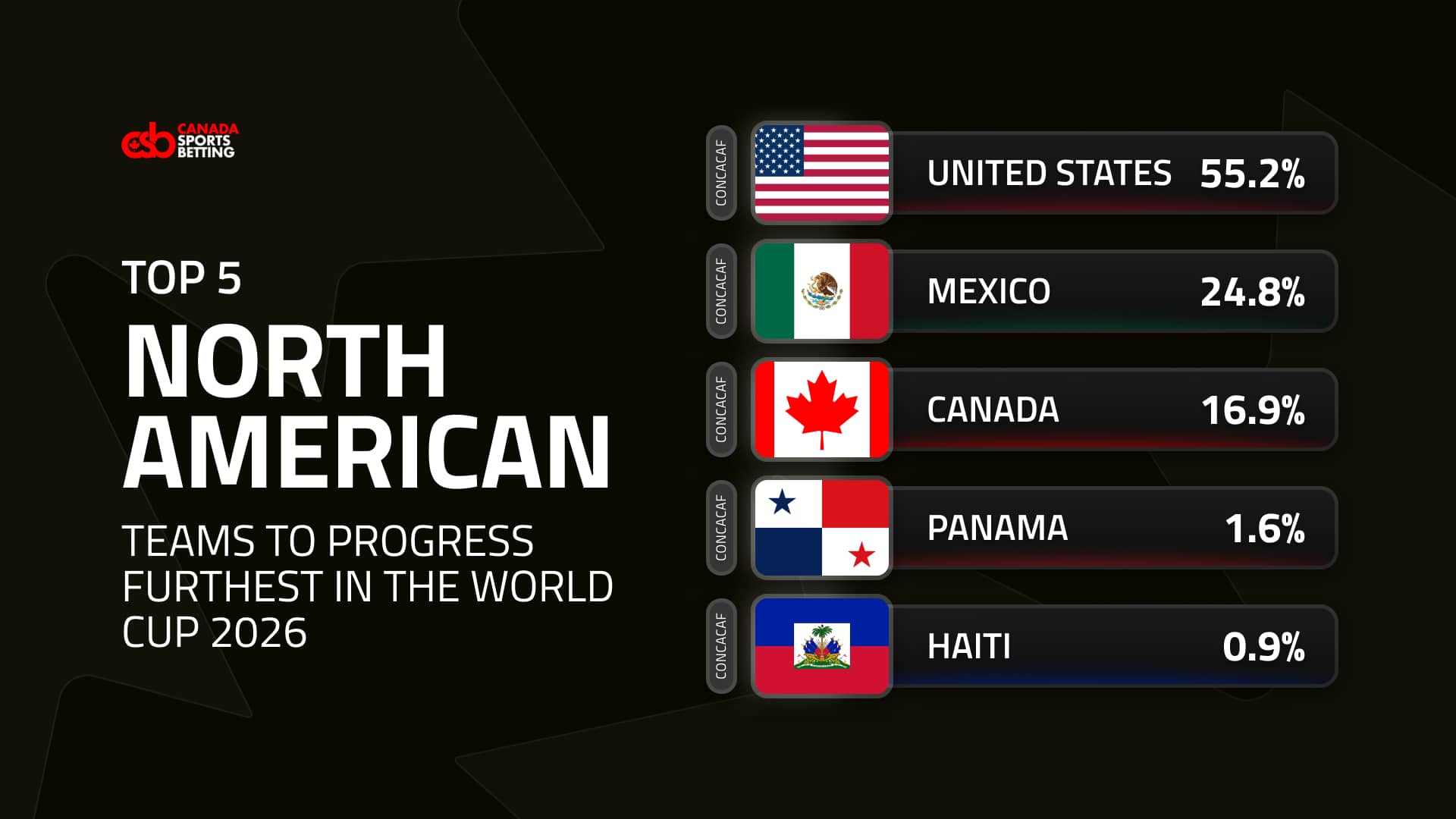 csb CANADA SPORTS BETTING

TOP 5
NORTH AMERICAN
TEAMS TO PROGRESS FURTHEST IN THE WORLD CUP 2026

CONCACAF UNITED STATES 55.2%
CONCACAF MEXICO 24.8%
CONCACAF CANADA 16.9%
CONCACAF PANAMA 1.6%
CONCACAF HAITI 0.9%